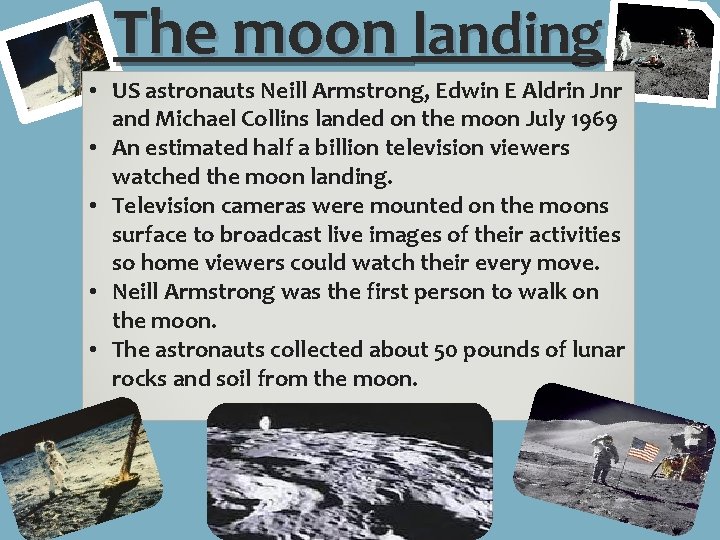 The moon landing

• US astronauts Neill Armstrong, Edwin E Aldrin Jnr and Michael Collins landed on the moon July 1969
• An estimated half a billion television viewers watched the moon landing.
• Television cameras were mounted on the moons surface to broadcast live images of their activities so home viewers could watch their every move.
• Neill Armstrong was the first person to walk on the moon.
• The astronauts collected about 50 pounds of lunar rocks and soil from the moon.